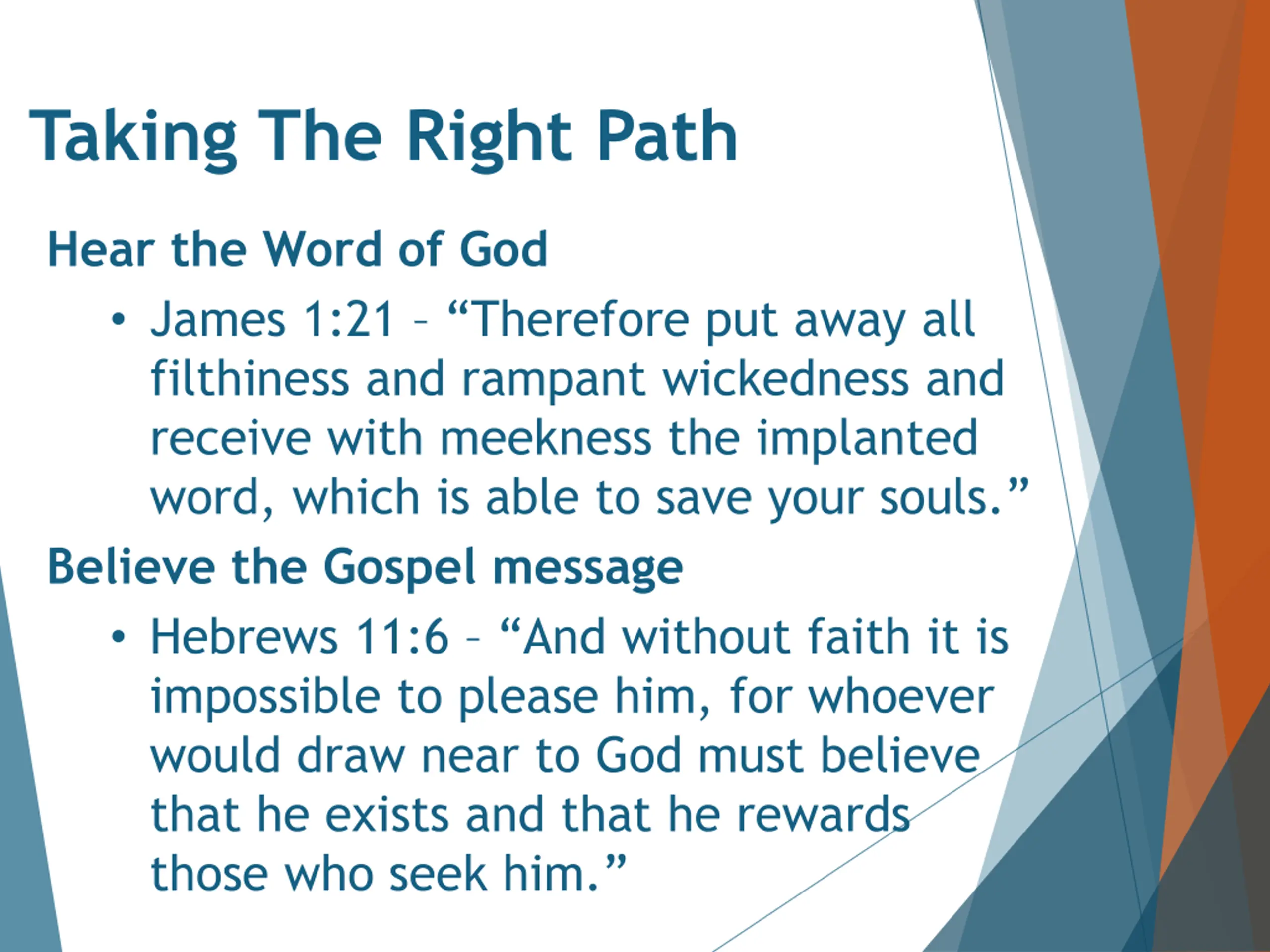 Taking The Right Path

Hear the Word of God

• James 1:21 – “Therefore put away all filthiness and rampant wickedness and receive with meekness the implanted word, which is able to save your souls.”

Believe the Gospel message

• Hebrews 11:6 – “And without faith it is impossible to please him, for whoever would draw near to God must believe that he exists and that he rewards those who seek him.”